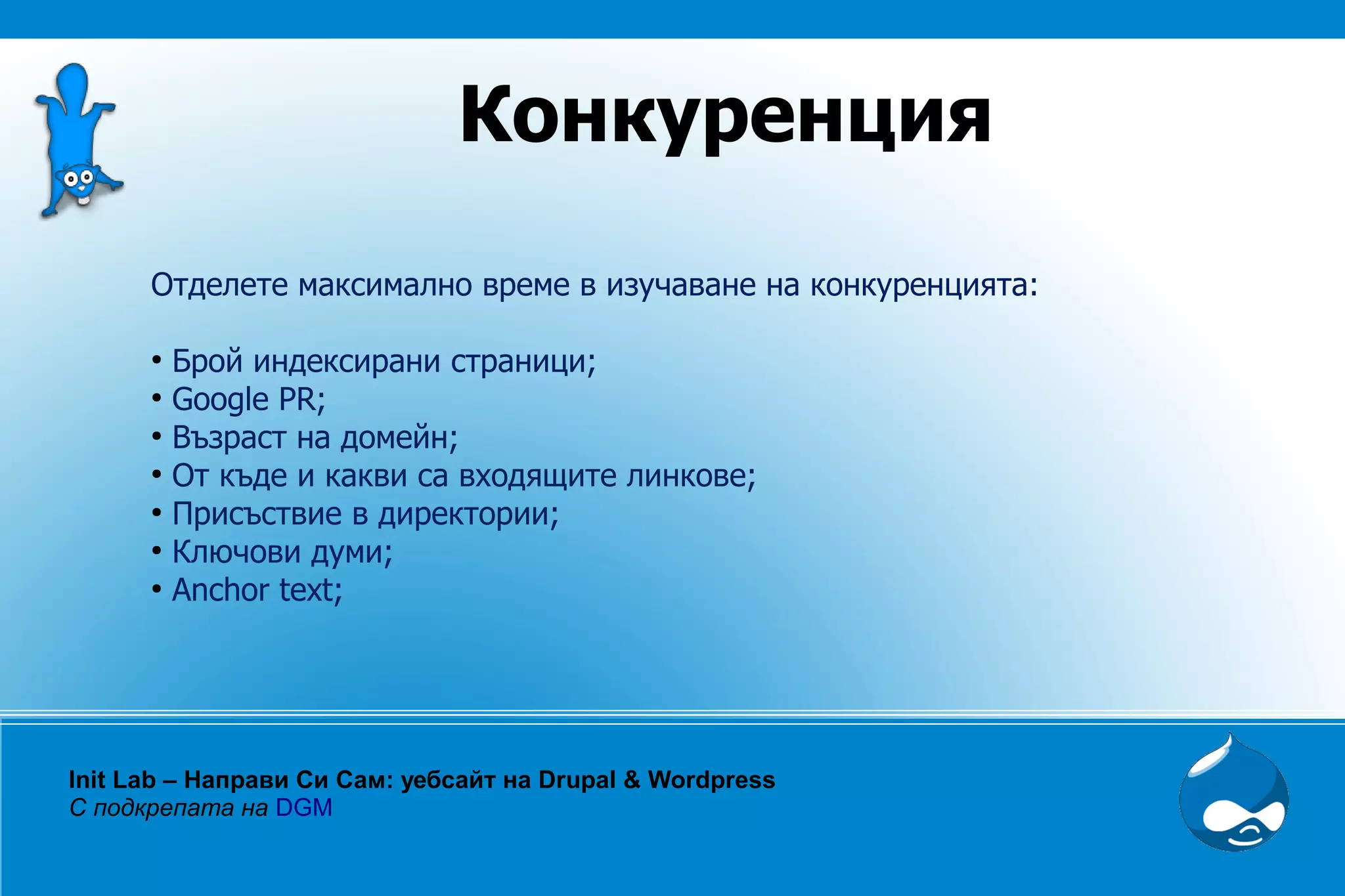 Конкуренция

Отделете максимално време в изучаване на конкуренцията:

• Брой индексирани страници;
• Google PR;
• Възраст на домейн;
• От къде и какви са входящите линкове;
• Присъствие в директории;
• Ключови думи;
• Anchor text;

Init Lab – Направи Си Сам: уебсайт на Drupal & Wordpress
С подкрепата на DGM